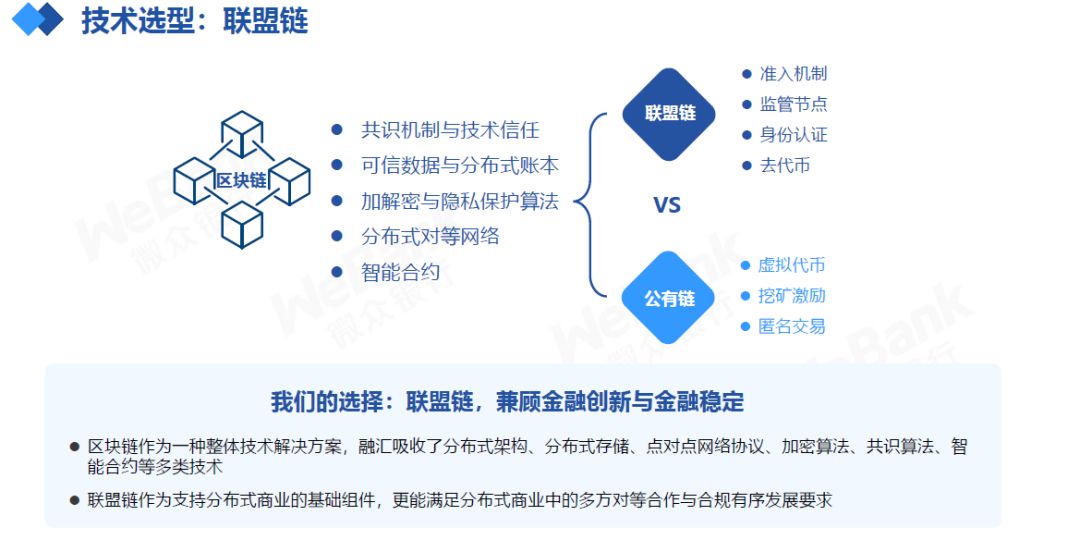 技术选型：联盟链

区块链

- 共识机制与技术信任
- 可信数据与分布式账本
- 加解密与隐私保护算法
- 分布式对等网络
- 智能合约

联盟链

- 准入机制
- 监管节点
- 身份认证
- 去代币

VS

公有链

- 虚拟代币
- 挖矿激励
- 匿名交易

WeBank 微众银行

我们的选择：联盟链，兼顾金融创新与金融稳定

- 区块链作为一种整体技术解决方案，融汇吸收了分布式架构、分布式存储、点对点网络协议、加密算法、共识算法、智能合约等多类技术
- 联盟链作为支持分布式商业的基础组件，更能满足分布式商业中的多方对等合作与合规有序发展要求